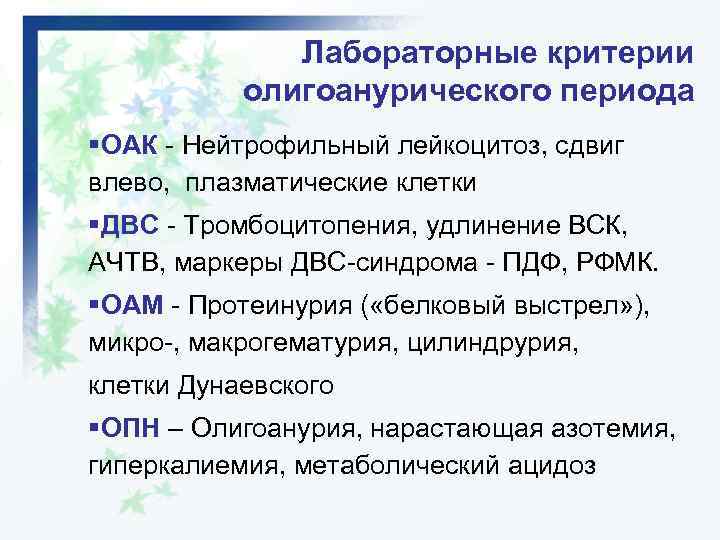 Лабораторные критерии олигоанурического периода

▪ОАК - Нейтрофильный лейкоцитоз, сдвиг влево, плазматические клетки

▪ДВС - Тромбоцитопения, удлинение ВСК, АЧТВ, маркеры ДВС-синдрома - ПДФ, РФМК.

▪ОАМ - Протеинурия («белковый выстрел»), микро-, макрогематурия, цилиндрурия, клетки Дунаевского

▪ОПН – Олигоанурия, нарастающая азотемия, гиперкалиемия, метаболический ацидоз